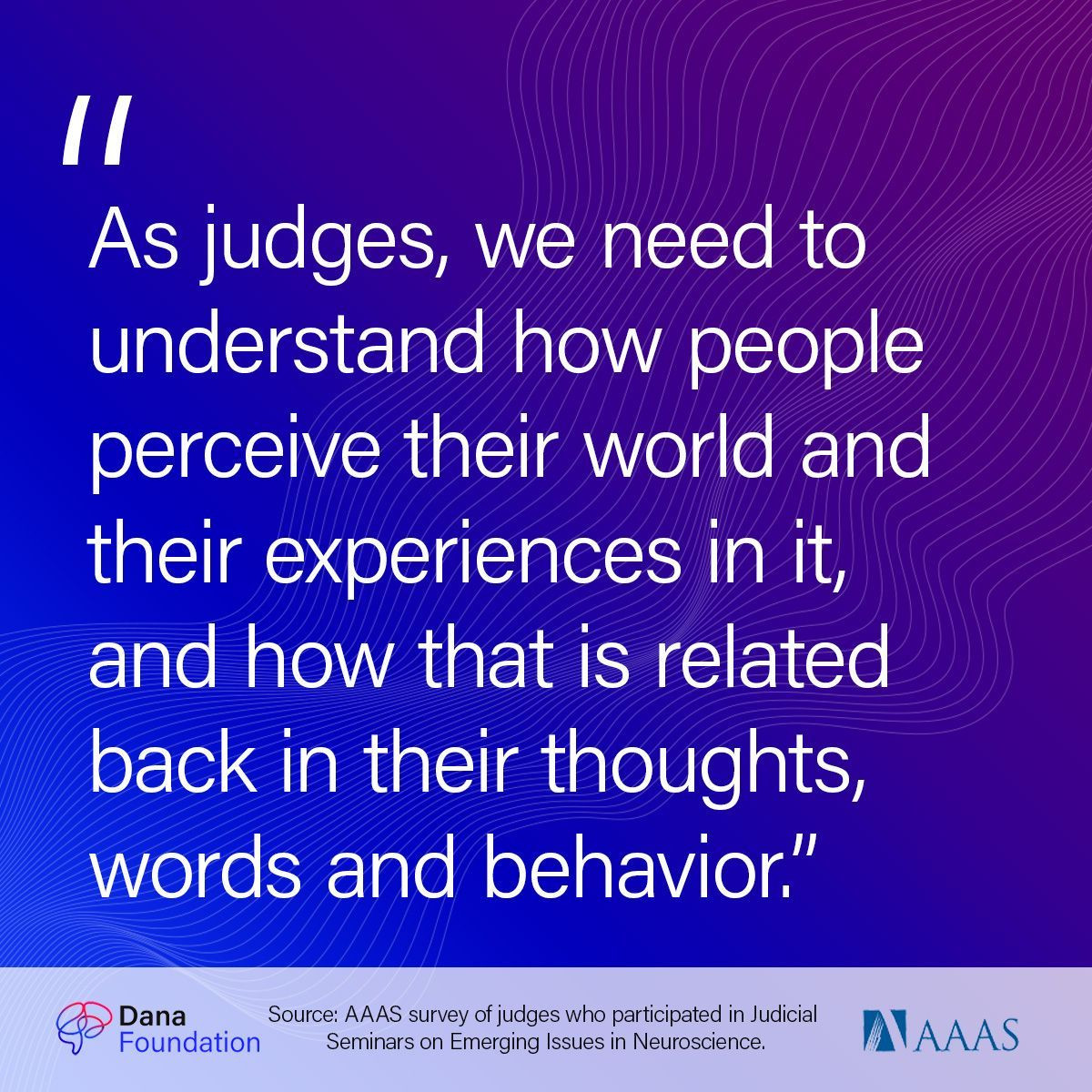 "

As judges, we need to understand how people perceive their world and their experiences in it, and how that is related back in their thoughts, words and behavior."

Dana Foundation

Source: AAAS survey of judges who participated in Judicial Seminars on Emerging Issues in Neuroscience.

AAAS